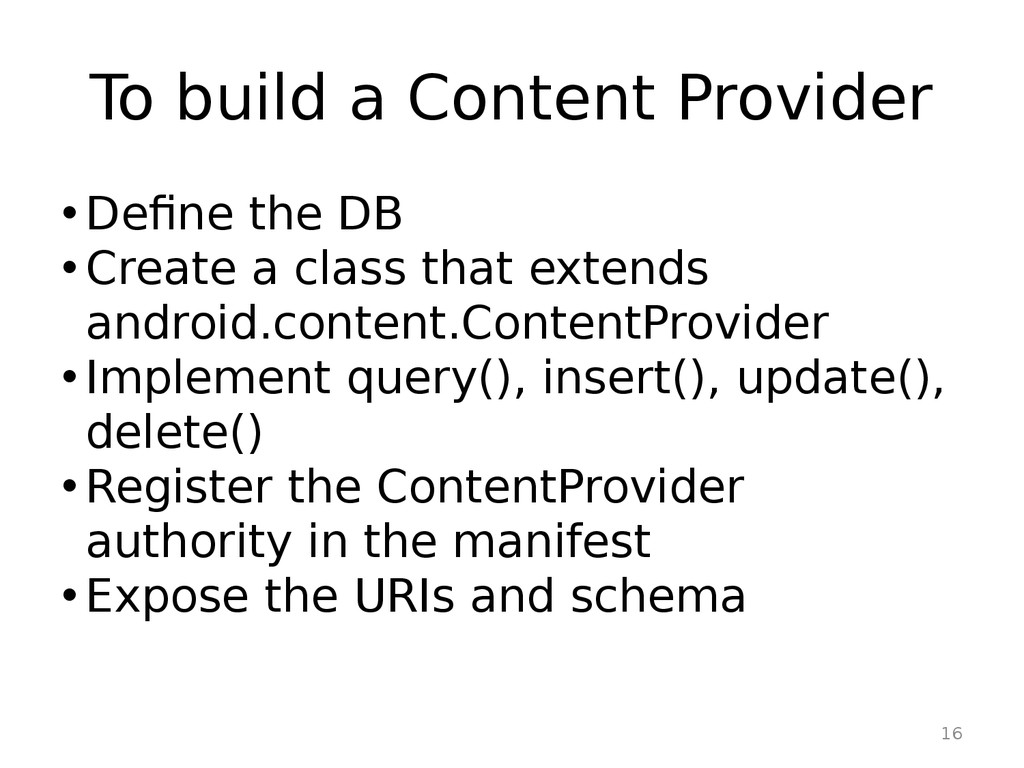 To build a Content Provider

• Define the DB
• Create a class that extends android.content.ContentProvider
• Implement query(), insert(), update(), delete()
• Register the ContentProvider authority in the manifest
• Expose the URIs and schema

16